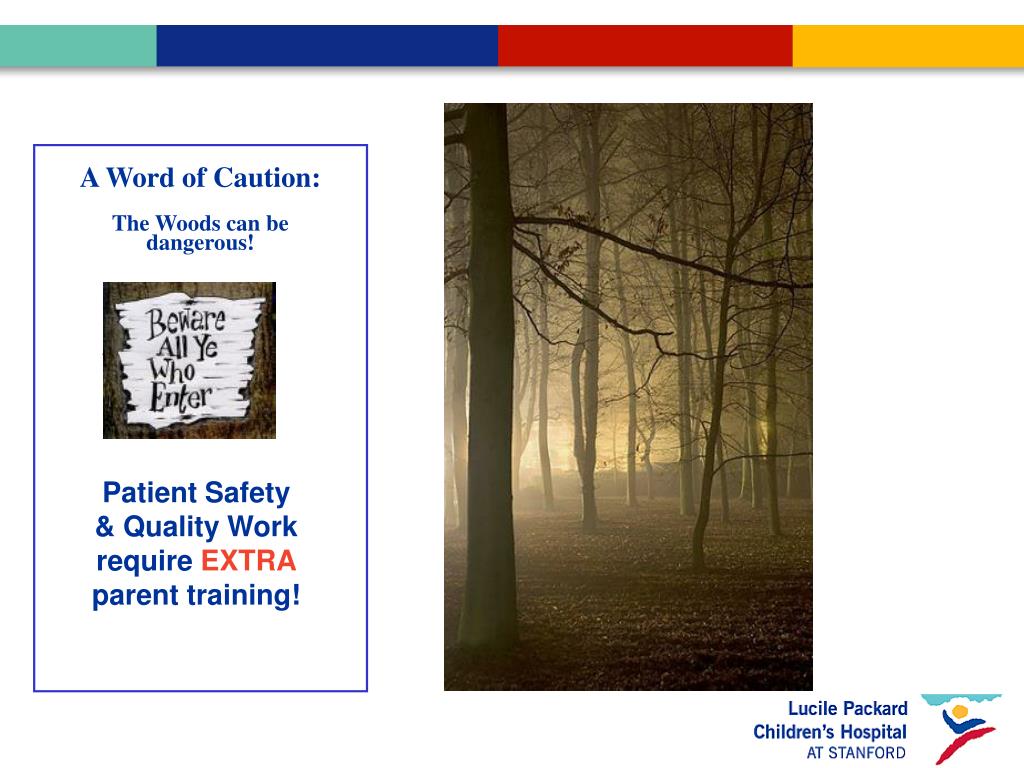 A Word of Caution:

The Woods can be dangerous!

Beware All Ye Who Enter

Patient Safety & Quality Work require EXTRA parent training!

Lucile Packard Children's Hospital AT STANFORD